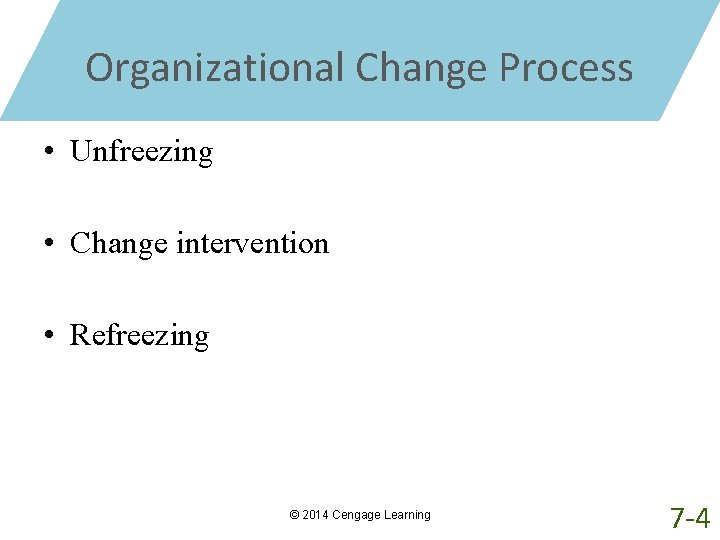 Organizational Change Process

• Unfreezing

• Change intervention

• Refreezing

© 2014 Cengage Learning

7-4